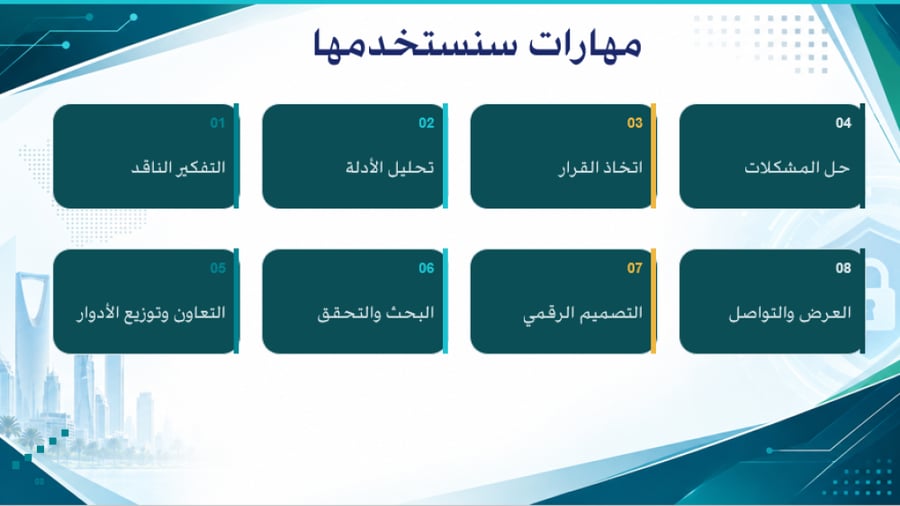 مهارات سنستخدمها

01
التفكير الناقد

02
تحليل الأدلة

03
اتخاذ القرار

04
حل المشكلات

05
التعاون وتوزيع الأدوار

06
البحث والتحقق

07
التصميم الرقمي

08
العرض والتواصل